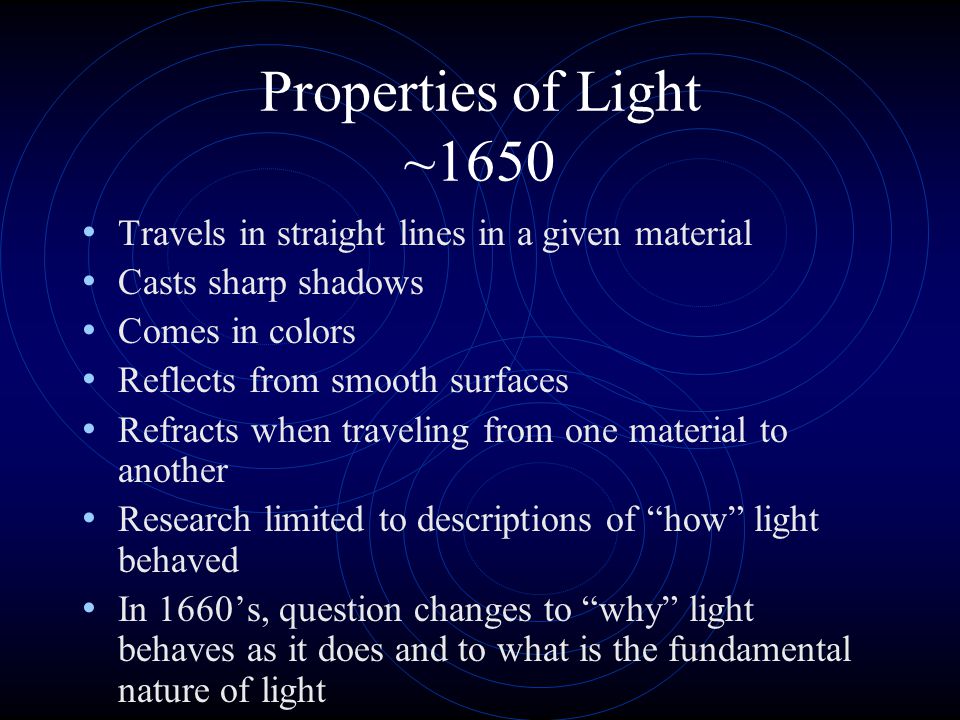 Properties of Light
~1650

• Travels in straight lines in a given material
• Casts sharp shadows
• Comes in colors
• Reflects from smooth surfaces
• Refracts when traveling from one material to another
• Research limited to descriptions of “how” light behaved
• In 1660’s, question changes to “why” light behaves as it does and to what is the fundamental nature of light